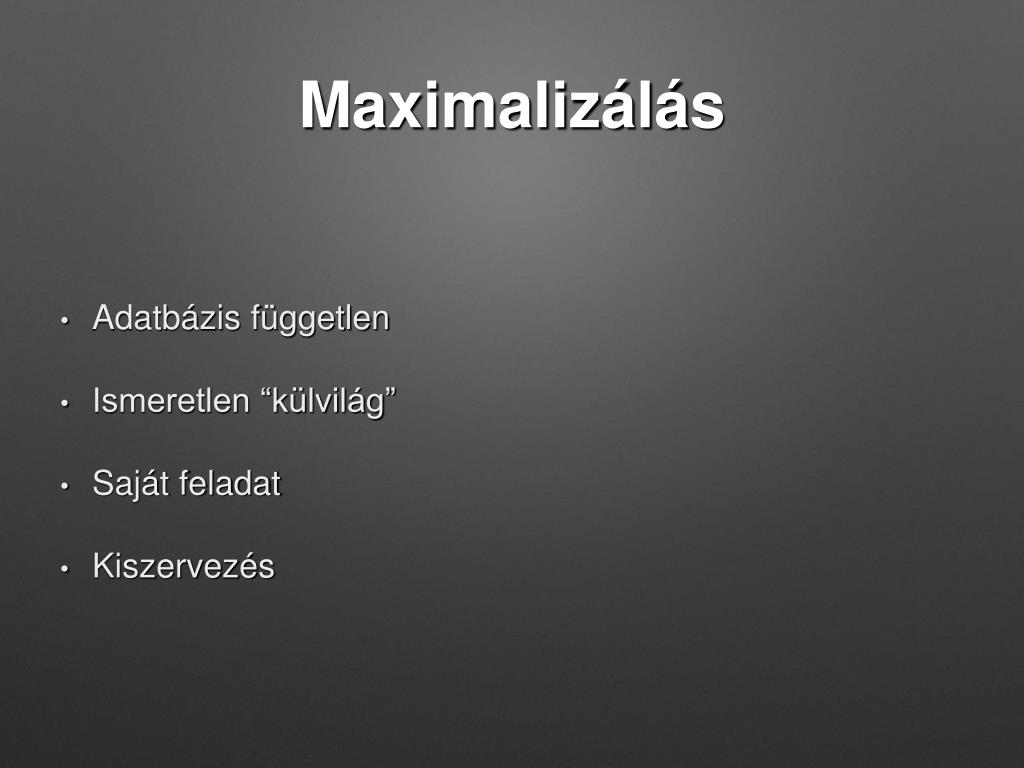 Maximalizálás

• Adatbázis független

• Ismeretlen “külvilág”

• Saját feladat

• Kiszervezés